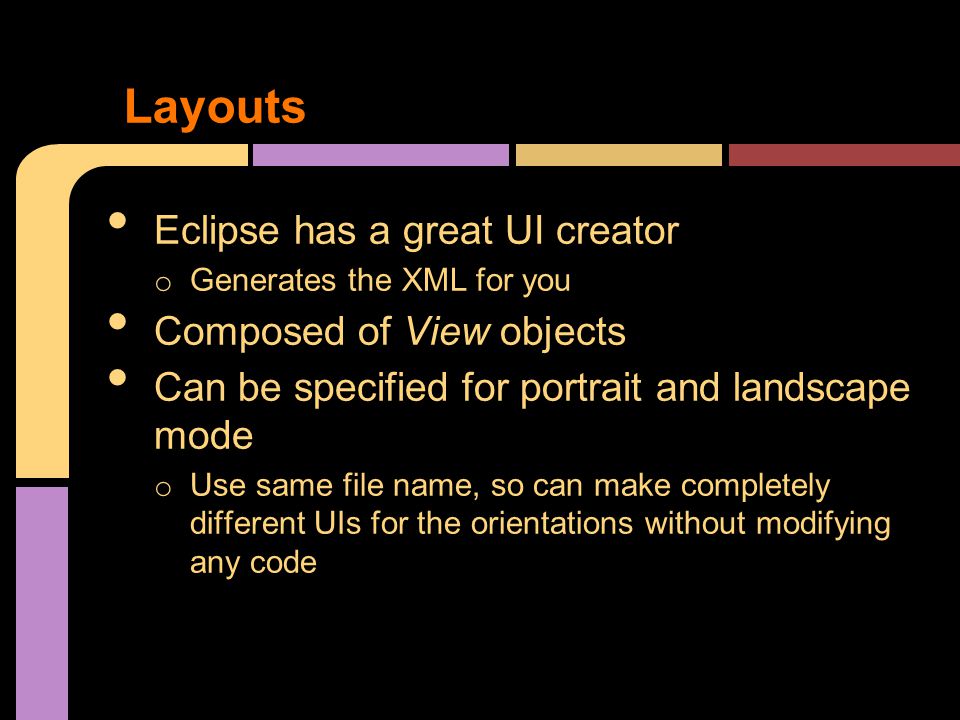 Layouts

• Eclipse has a great UI creator
  o Generates the XML for you
• Composed of View objects
• Can be specified for portrait and landscape mode
  o Use same file name, so can make completely different UIs for the orientations without modifying any code